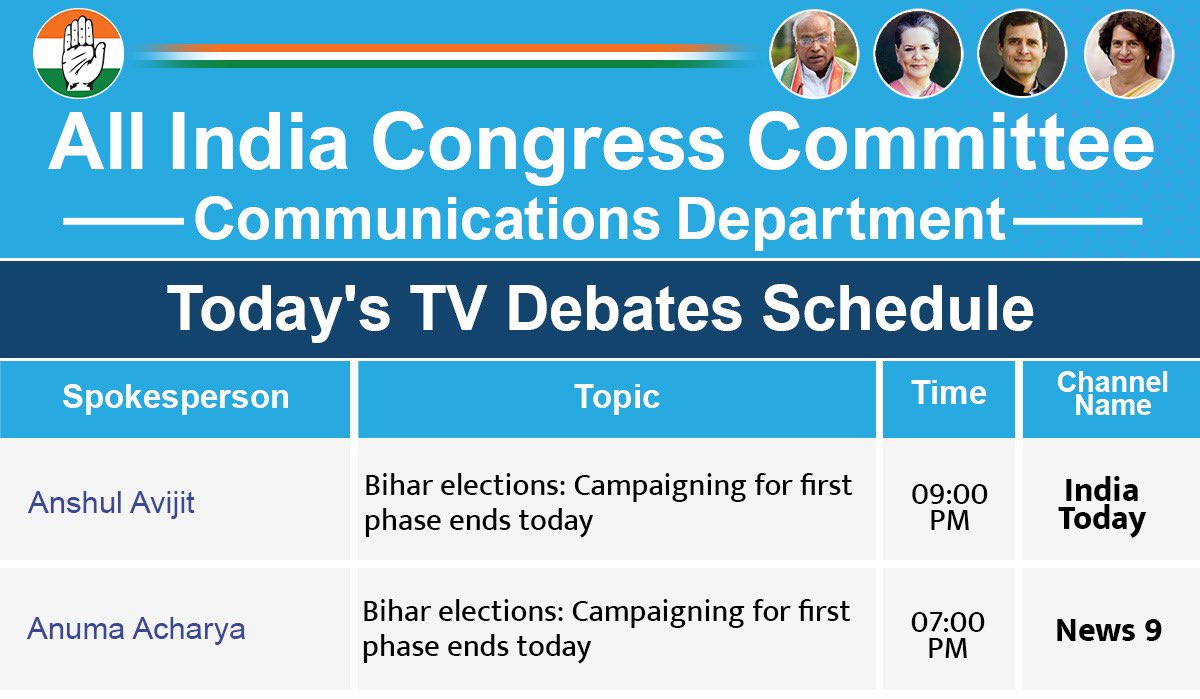 All India Congress Committee
Communications Department

Today's TV Debates Schedule

| Spokesperson | Topic | Time | Channel Name |
|---|---|---|---|
| Anshul Avijit | Bihar elections: Campaigning for first phase ends today | 09:00 PM | India Today |
| Anuma Acharya | Bihar elections: Campaigning for first phase ends today | 07:00 PM | News 9 |